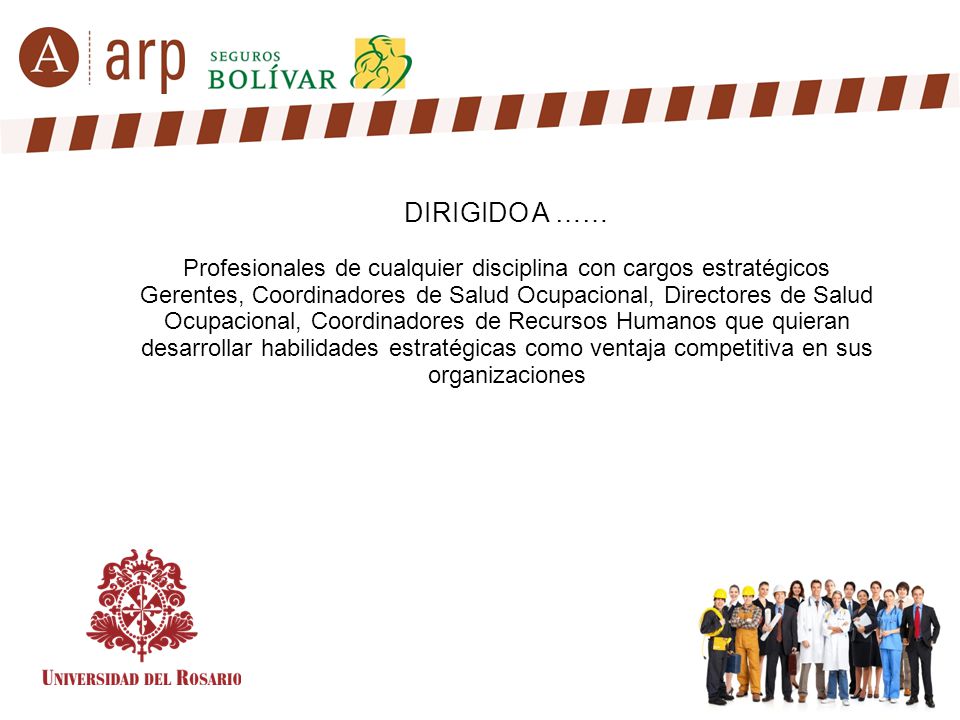 A arp SEGUROS BOLÍVAR

DIRIGIDO A ……

Profesionales de cualquier disciplina con cargos estratégicos Gerentes, Coordinadores de Salud Ocupacional, Directores de Salud Ocupacional, Coordinadores de Recursos Humanos que quieran desarrollar habilidades estratégicas como ventaja competitiva en sus organizaciones

UNIVERSIDAD DEL ROSARIO